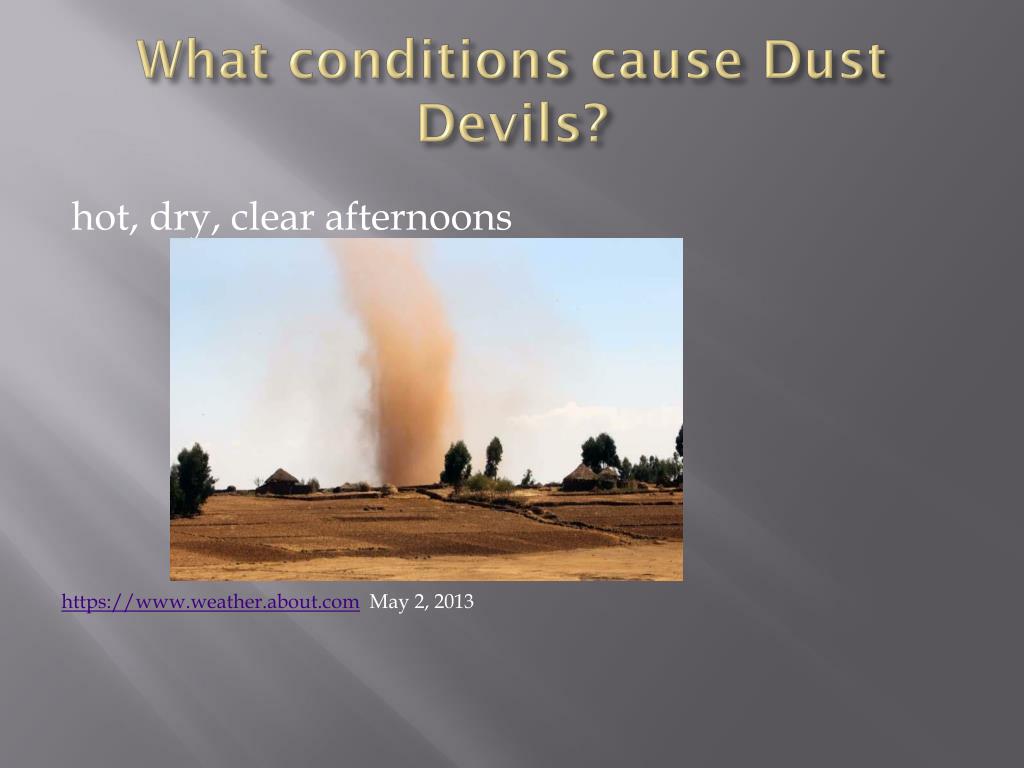 What conditions cause Dust Devils?

hot, dry, clear afternoons

https://www.weather.about.com May 2, 2013